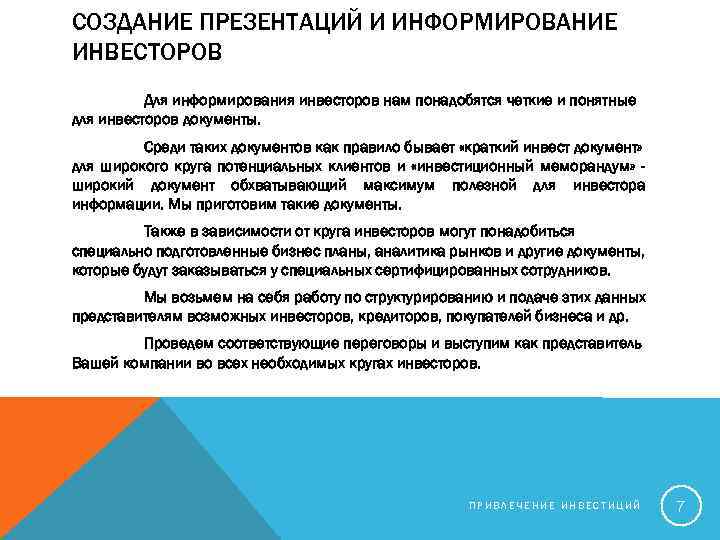 СОЗДАНИЕ ПРЕЗЕНТАЦИЙ И ИНФОРМИРОВАНИЕ ИНВЕСТОРОВ

Для информирования инвесторов нам понадобятся четкие и понятные для инвесторов документы.

Среди таких документов как правило бывает «краткий инвест документ» для широкого круга потенциальных клиентов и «инвестиционный меморандум» - широкий документ обхватывающий максимум полезной для инвестора информации. Мы приготовим такие документы.

Также в зависимости от круга инвесторов могут понадобиться специально подготовленные бизнес планы, аналитика рынков и другие документы, которые будут заказываться у специальных сертифицированных сотрудников.

Мы возьмем на себя работу по структурированию и подаче этих данных представителям возможных инвесторов, кредиторов, покупателей бизнеса и др.

Проведем соответствующие переговоры и выступим как представитель Вашей компании во всех необходимых кругах инвесторов.

ПРИВЛЕЧЕНИЕ ИНВЕСТИЦИЙ

7